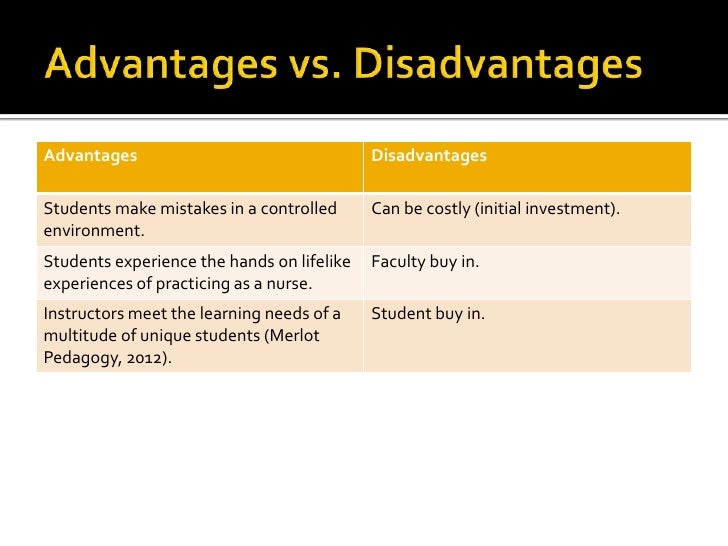 Advantages vs. Disadvantages

| Advantages | Disadvantages |
|---|---|
| Students make mistakes in a controlled environment. | Can be costly (initial investment). |
| Students experience the hands on lifelike experiences of practicing as a nurse. | Faculty buy in. |
| Instructors meet the learning needs of a multitude of unique students (Merlot Pedagogy, 2012). | Student buy in. |